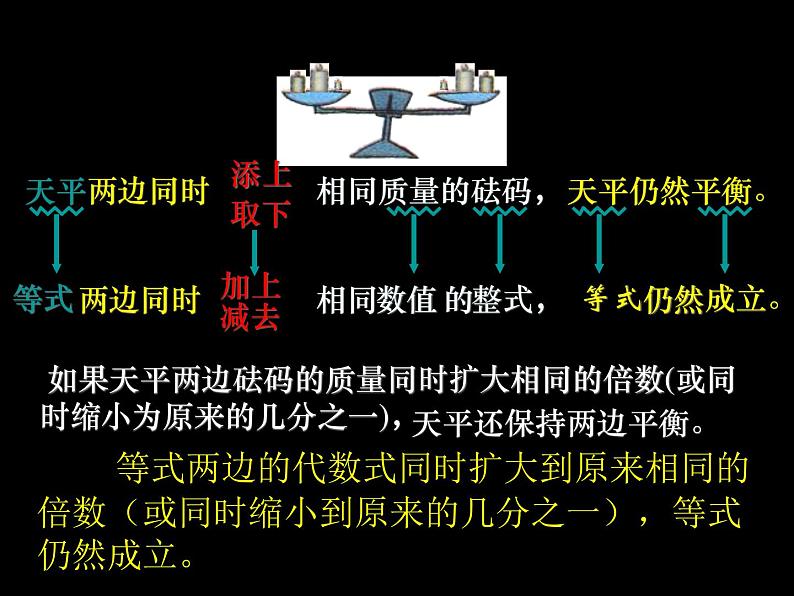 天平两边同时 添上 取下 相同质量的砝码，天平仍然平衡。

等式 两边同时 加上 减去 相同数值 的整式， 等式仍然成立。

如果天平两边砝码的质量同时扩大相同的倍数(或同时缩小为原来的几分之一)，天平还保持两边平衡。

等式两边的代数式同时扩大到原来相同的倍数（或同时缩小到原来的几分之一），等式仍然成立。